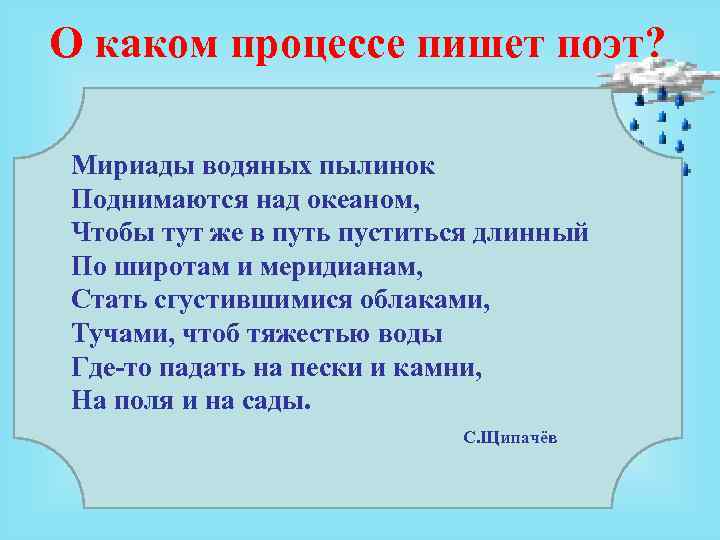 О каком процессе пишет поэт?

Мириады водяных пылинок
Поднимаются над океаном,
Чтобы тут же в путь пуститься длинный
По широтам и меридианам,
Стать сгустившимися облаками,
Тучами, чтоб тяжестью воды
Где-то падать на пески и камни,
На поля и на сады.

С.Щипачёв